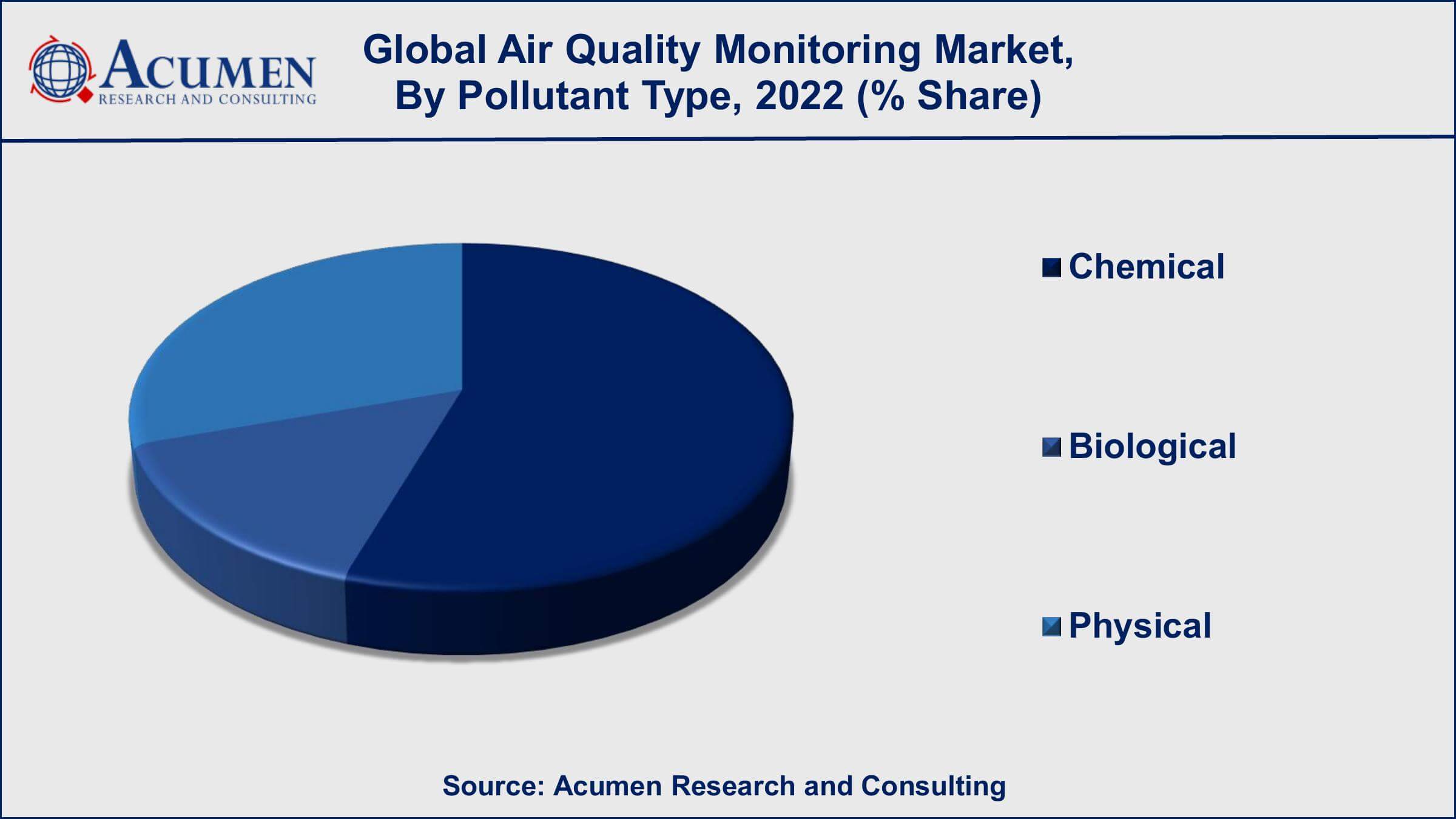 ACUMEN
RESEARCH AND CONSULTING

Global Air Quality Monitoring Market, By Pollutant Type, 2022 (% Share)

Chemical

Biological

Physical

Source: Acumen Research and Consulting